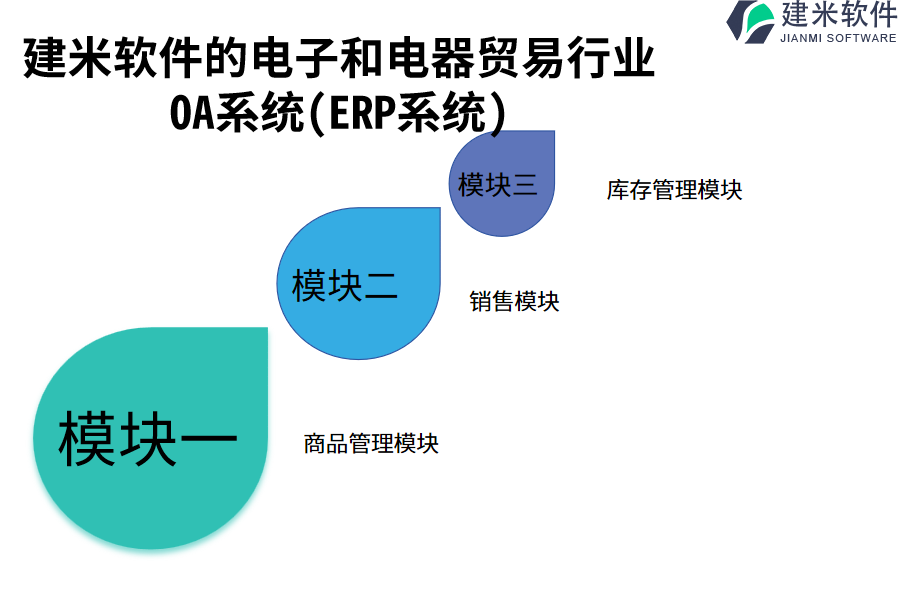 建米软件
JIANMI SOFTWARE

建米软件的电子和电器贸易行业OA系统(ERP系统)

模块三

库存管理模块

模块二

销售模块

模块一

商品管理模块